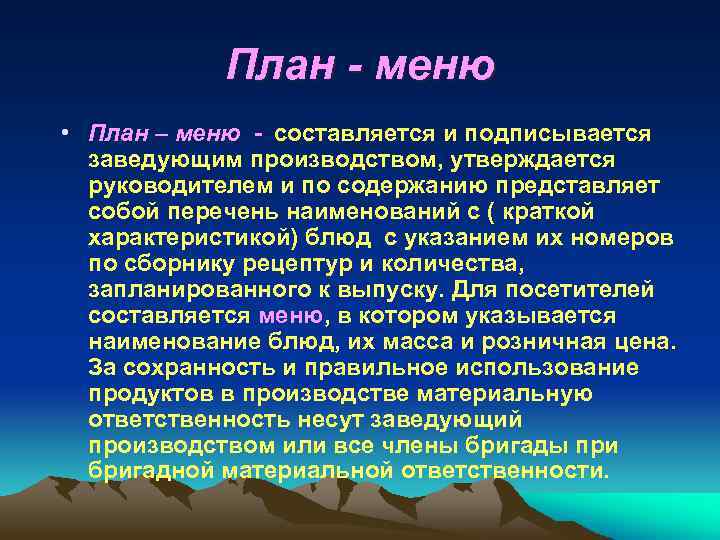 План - меню

• План – меню - составляется и подписывается заведующим производством, утверждается руководителем и по содержанию представляет собой перечень наименований с ( краткой характеристикой) блюд с указанием их номеров по сборнику рецептур и количества, запланированного к выпуску. Для посетителей составляется меню, в котором указывается наименование блюд, их масса и розничная цена. За сохранность и правильное использование продуктов в производстве материальную ответственность несут заведующий производством или все члены бригады при бригадной материальной ответственности.